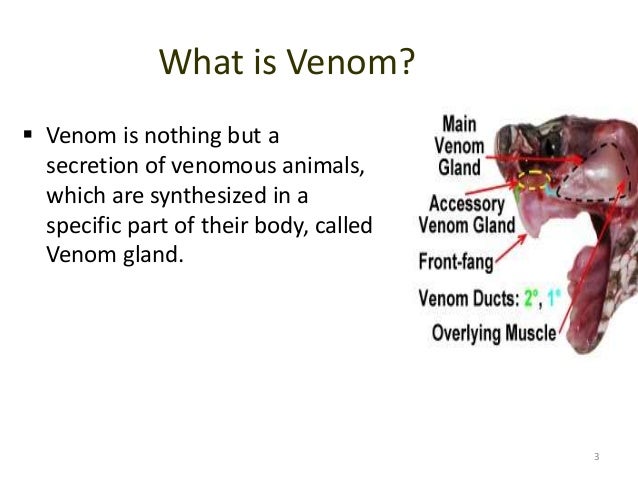 What is Venom?

▪ Venom is nothing but a secretion of venomous animals, which are synthesized in a specific part of their body, called Venom gland.

Main Venom Gland

Accessory Venom Gland

Front-fang

Venom Ducts: 2°, 1°

Overlying Muscle

3